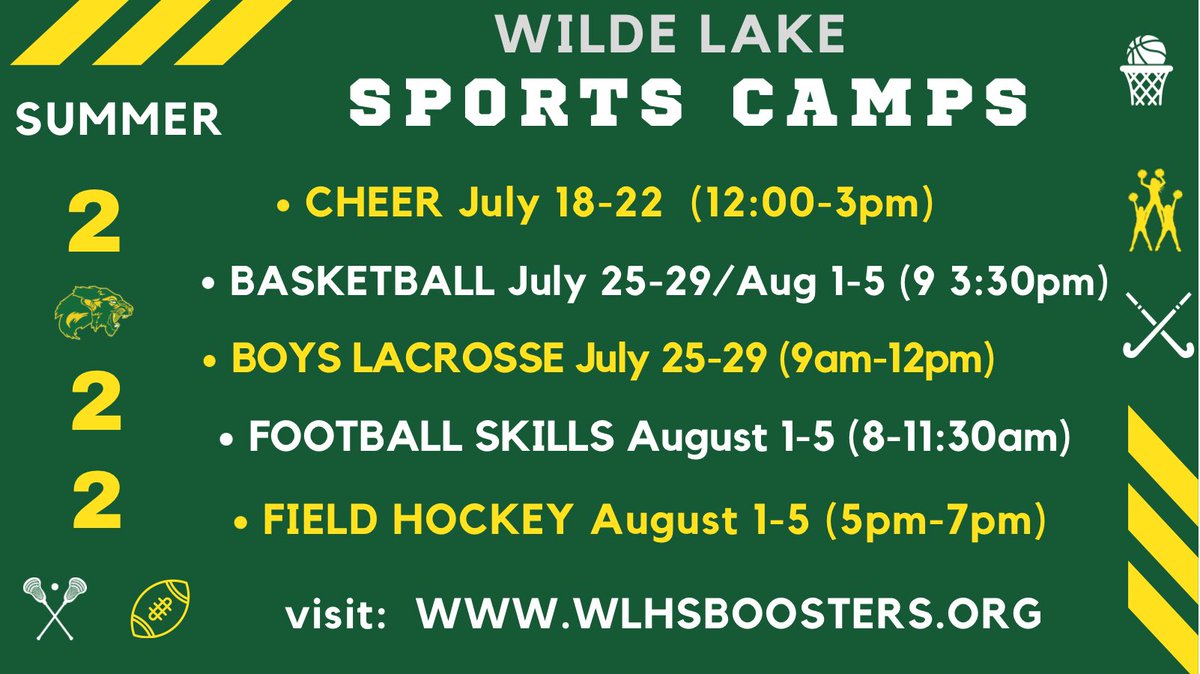 WILDE LAKE
SPORTS CAMPS

SUMMER
2
2
2

• CHEER July 18-22 (12:00-3pm)
• BASKETBALL July 25-29/Aug 1-5 (9 3:30pm)
• BOYS LACROSSE July 25-29 (9am-12pm)
• FOOTBALL SKILLS August 1-5 (8-11:30am)
• FIELD HOCKEY August 1-5 (5pm-7pm)

visit: WWW.WLHSBOOSTERS.ORG